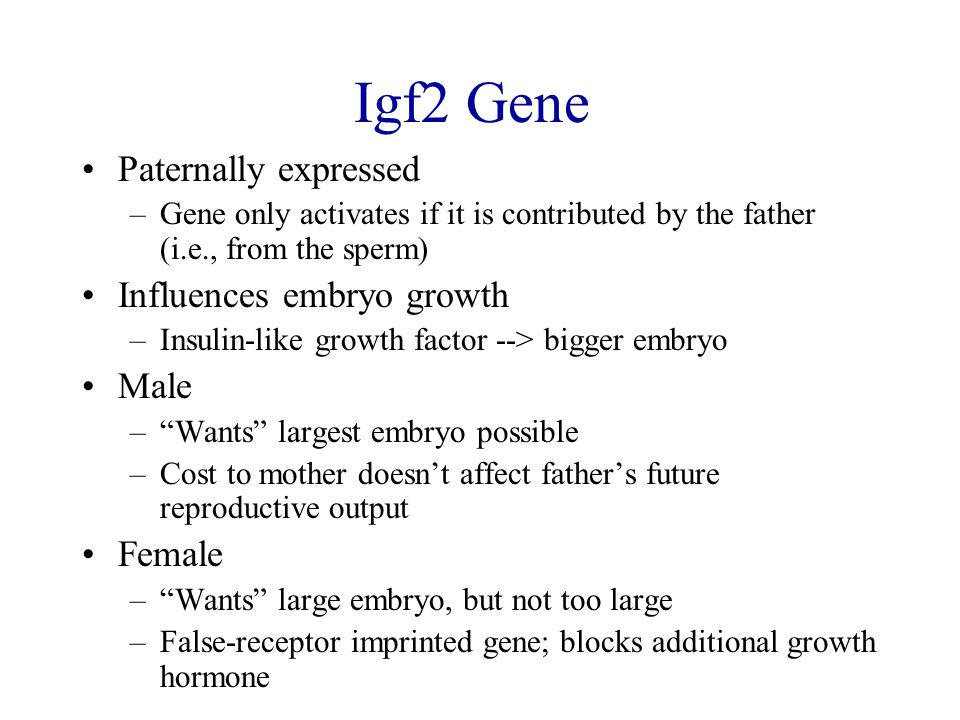 Igf2 Gene

• Paternally expressed
– Gene only activates if it is contributed by the father (i.e., from the sperm)
• Influences embryo growth
– Insulin-like growth factor --> bigger embryo
• Male
– “Wants” largest embryo possible
– Cost to mother doesn’t affect father’s future reproductive output
• Female
– “Wants” large embryo, but not too large
– False-receptor imprinted gene; blocks additional growth hormone